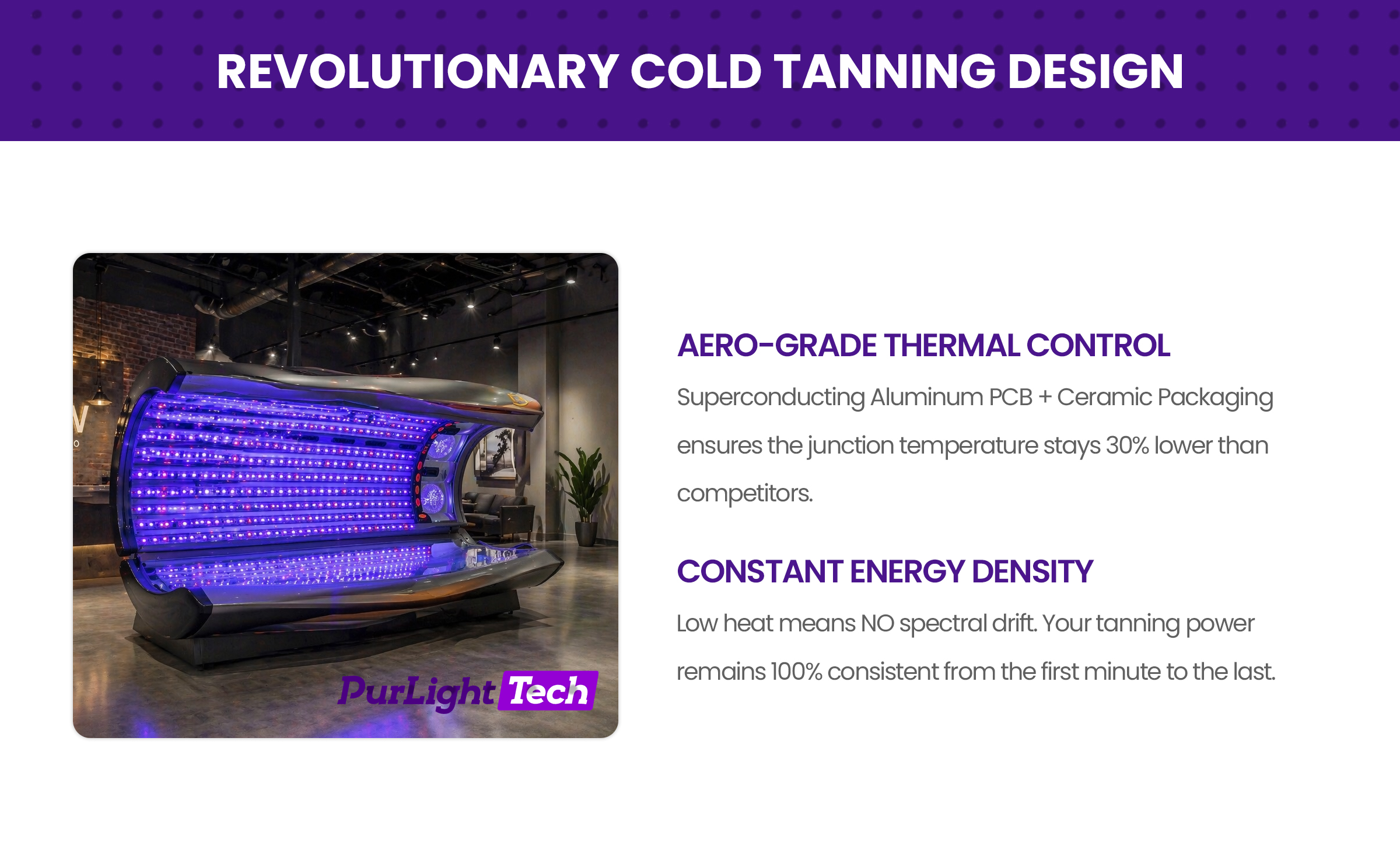 REVOLUTIONARY COLD TANNING DESIGN

PurLight Tech

AERO-GRADE THERMAL CONTROL

Superconducting Aluminum PCB + Ceramic Packaging ensures the junction temperature stays 30% lower than competitors.

CONSTANT ENERGY DENSITY

Low heat means NO spectral drift. Your tanning power remains 100% consistent from the first minute to the last.